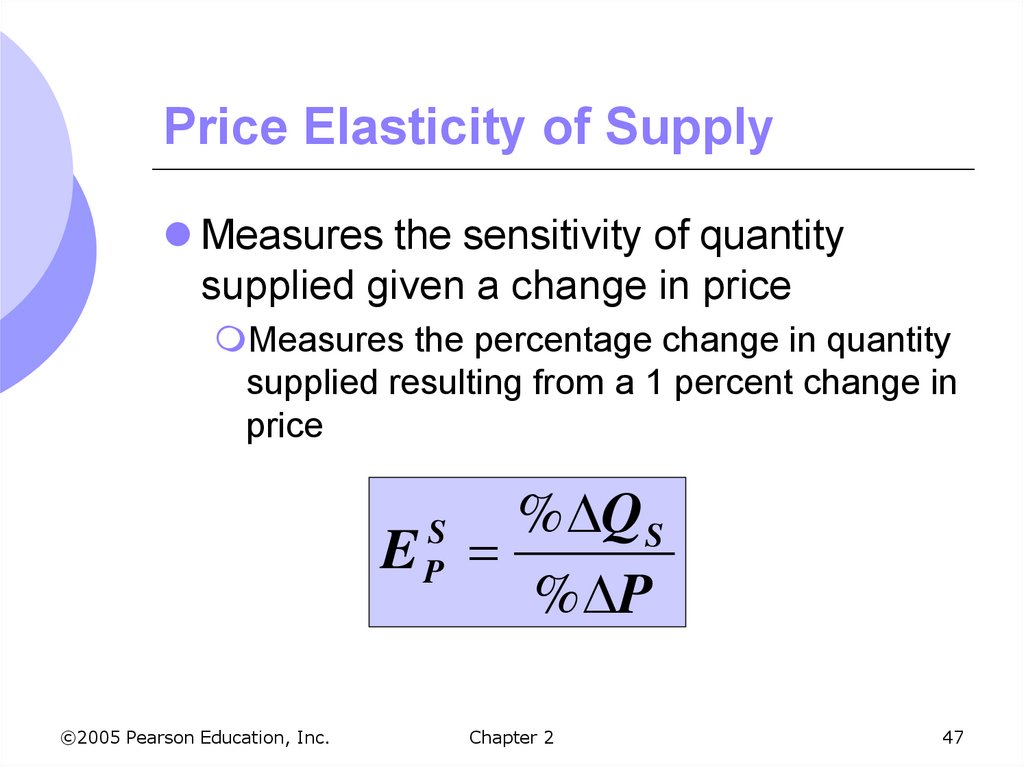 Price Elasticity of Supply

Measures the sensitivity of quantity supplied given a change in price

Measures the percentage change in quantity supplied resulting from a 1 percent change in price

$E_P^S = \frac{\%\Delta Q_S}{\%\Delta P}$

©2005 Pearson Education, Inc.

Chapter 2

47